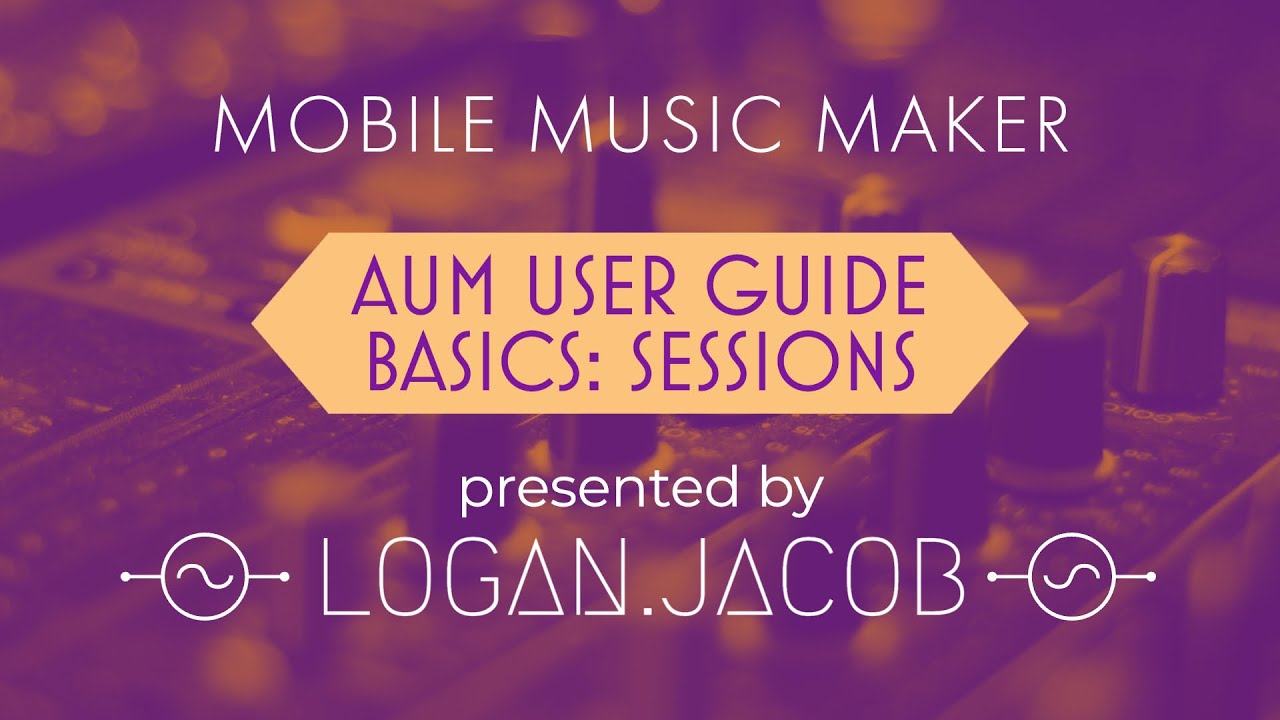 MOBILE MUSIC MAKER

AUM USER GUIDE
BASICS: SESSIONS

presented by

LOGAN.JACOB